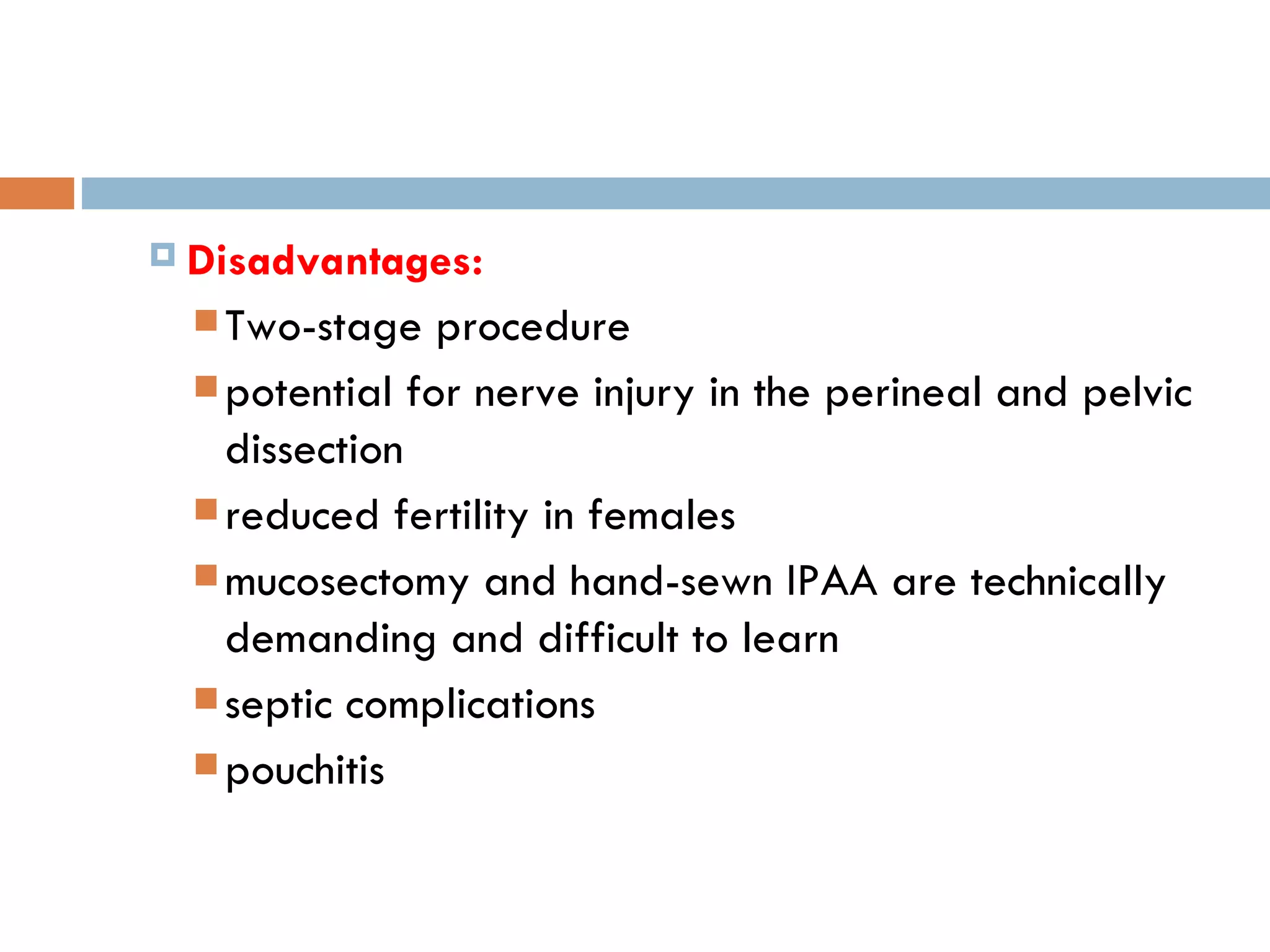 Disadvantages:

Two-stage procedure

potential for nerve injury in the perineal and pelvic dissection

reduced fertility in females

mucosectomy and hand-sewn IPAA are technically demanding and difficult to learn

septic complications

pouchitis